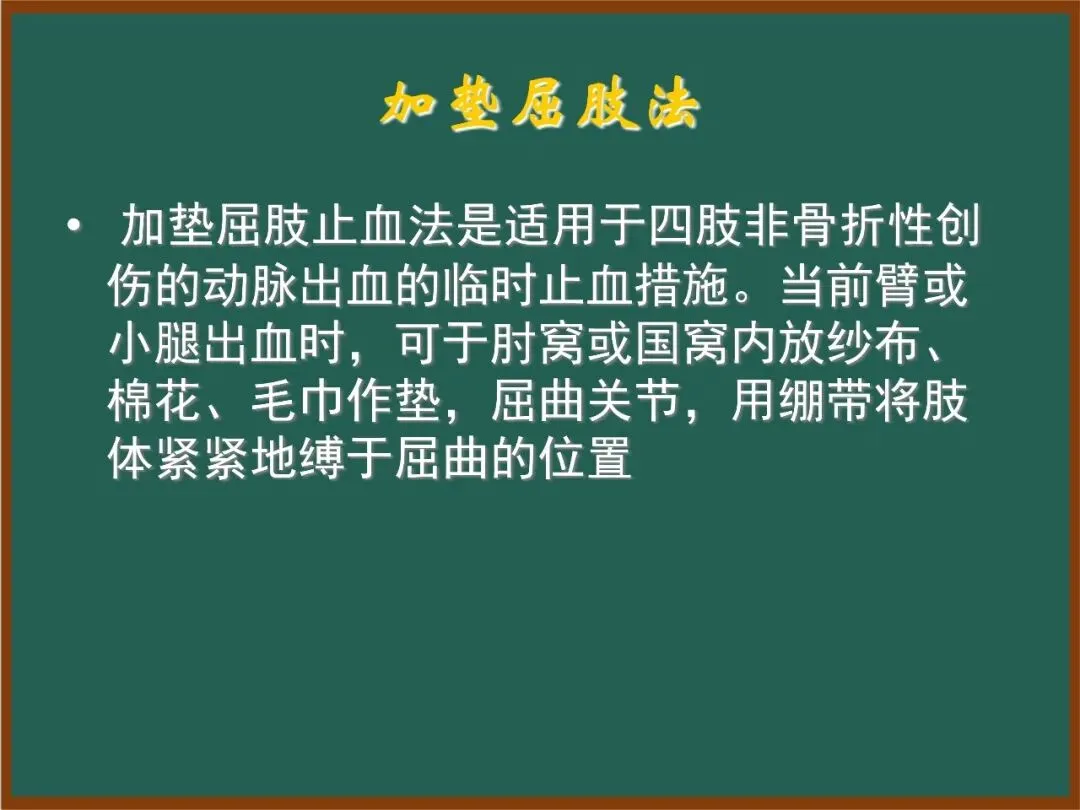 加垫屈肢法

• 加垫屈肢止血法是适用于四肢非骨折性创伤的动脉出血的临时止血措施。当前臂或小腿出血时，可于肘窝或国窝内放纱布、棉花、毛巾作垫，屈曲关节，用绷带将肢体紧紧地缚于屈曲的位置